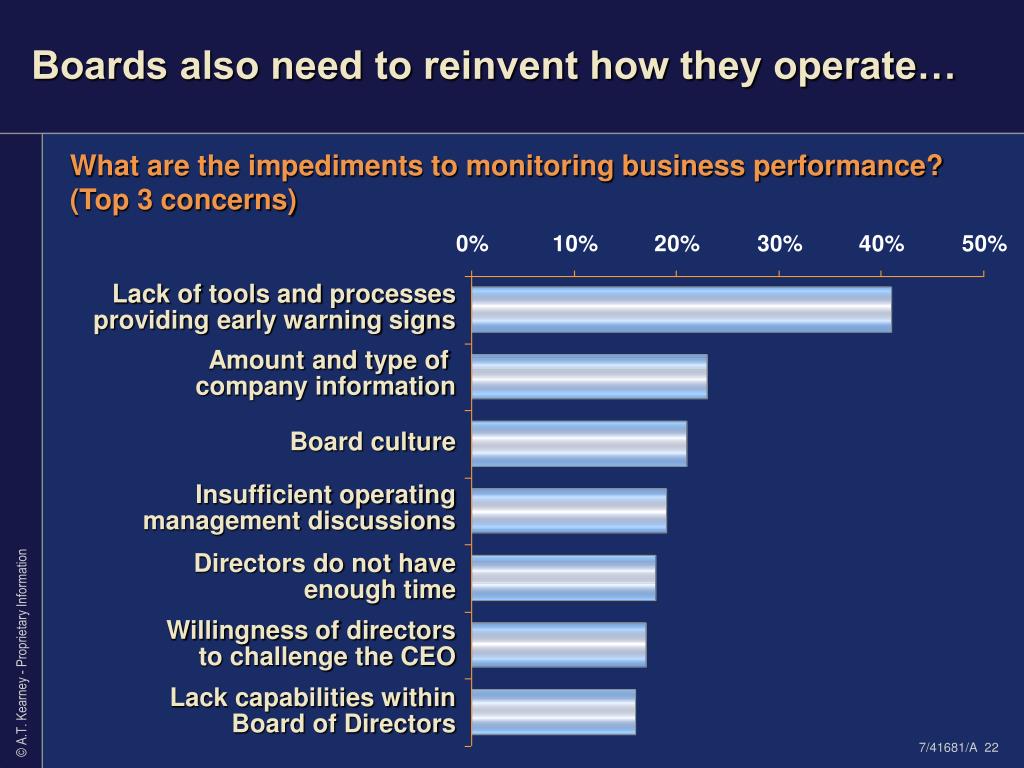 Boards also need to reinvent how they operate…

What are the impediments to monitoring business performance? (Top 3 concerns)

0% 10% 20% 30% 40% 50%

Lack of tools and processes providing early warning signs

Amount and type of company information

Board culture

Insufficient operating management discussions

Directors do not have enough time

Willingness of directors to challenge the CEO

Lack capabilities within Board of Directors

© A.T. Kearney - Proprietary Information

7/41681/A 22